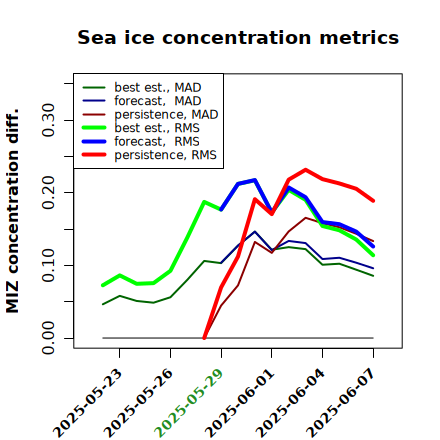 Sea ice concentration metrics

best est., MAD
forecast, MAD
persistence, MAD
best est., RMS
forecast, RMS
persistence, RMS

MIZ concentration diff.

0.00
0.10
0.20
0.30

2025-05-23
2025-05-26
2025-05-29
2025-06-01
2025-06-04
2025-06-07